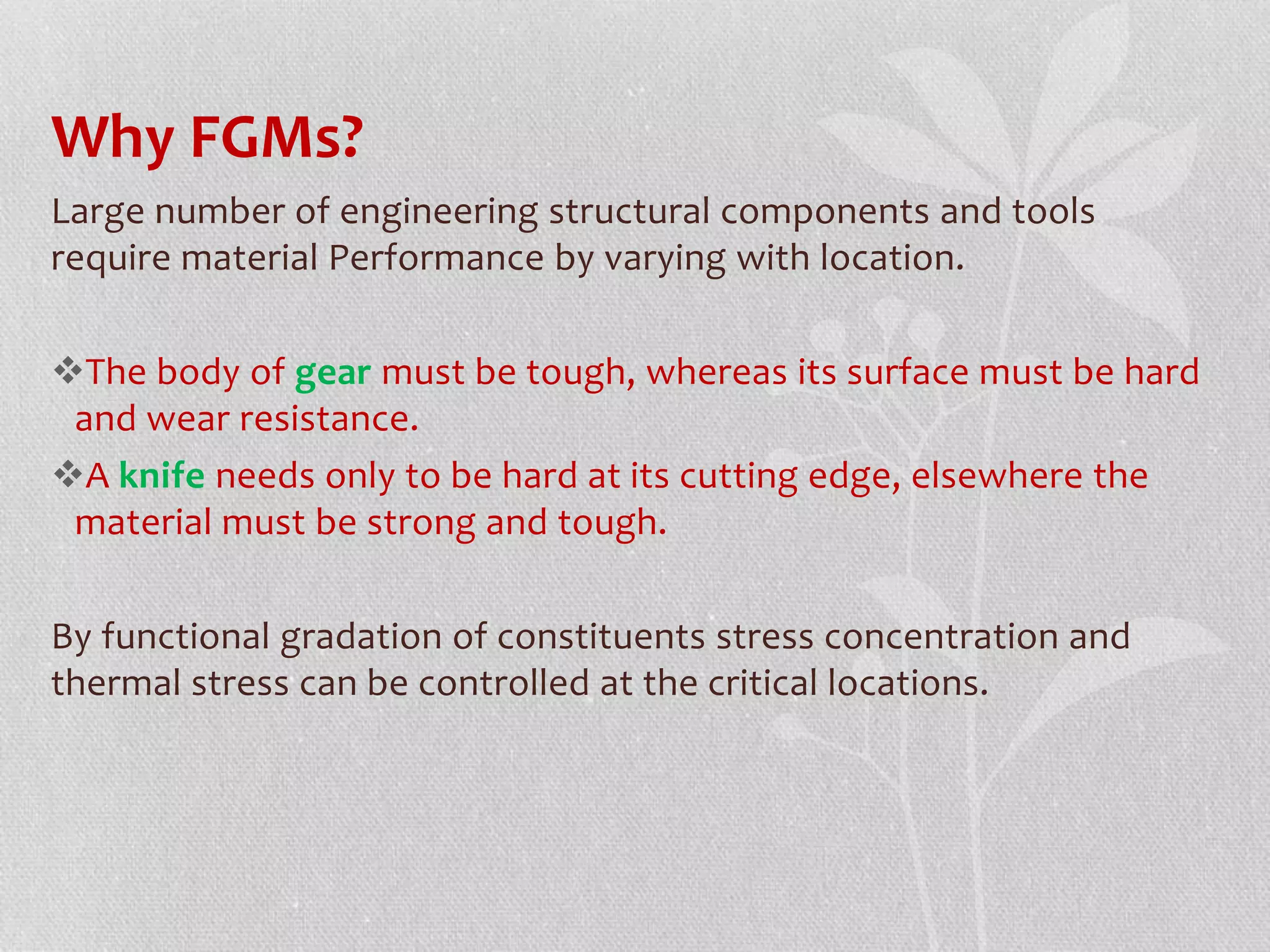 Why FGMs?

Large number of engineering structural components and tools require material Performance by varying with location.

❖The body of gear must be tough, whereas its surface must be hard and wear resistance.

❖A knife needs only to be hard at its cutting edge, elsewhere the material must be strong and tough.

By functional gradation of constituents stress concentration and thermal stress can be controlled at the critical locations.